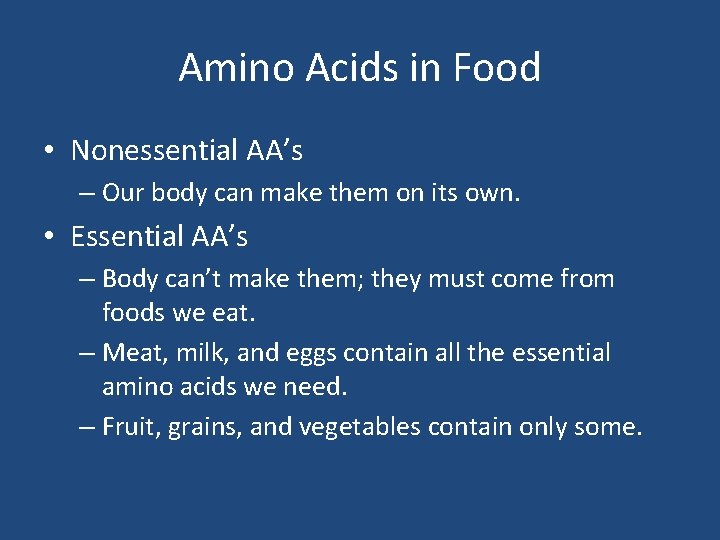 Amino Acids in Food

• Nonessential AA’s
– Our body can make them on its own.

• Essential AA’s
– Body can’t make them; they must come from foods we eat.
– Meat, milk, and eggs contain all the essential amino acids we need.
– Fruit, grains, and vegetables contain only some.